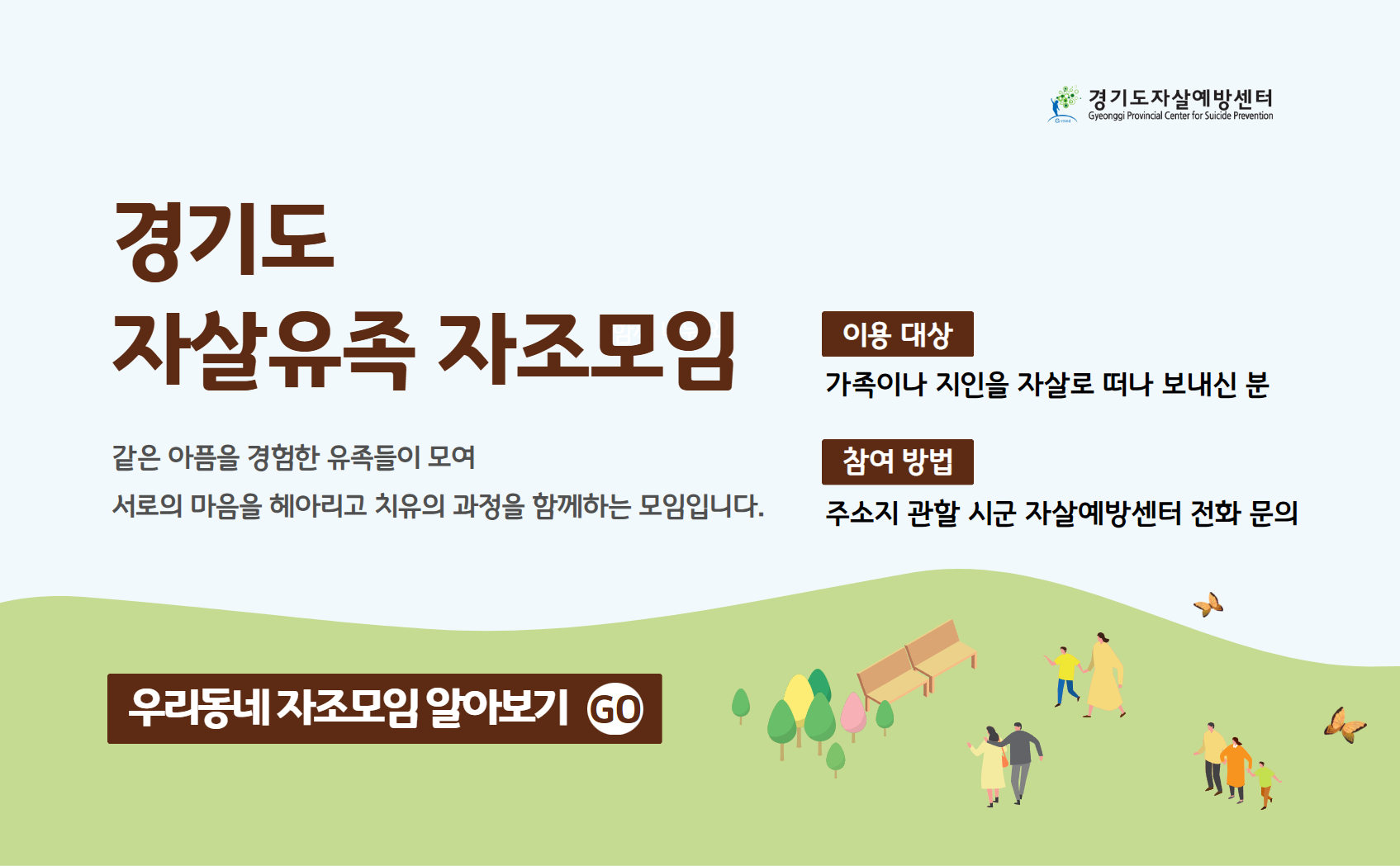 경기도자살예방센터
Gyeonggi Provincial Center for Suicide Prevention

경기도
자살유족 자조모임

같은 아픔을 경험한 유족들이 모여
서로의 마음을 헤아리고 치유의 과정을 함께하는 모임입니다.

이용 대상
가족이나 지인을 자살로 떠나 보내신 분

참여 방법
주소지 관할 시군 자살예방센터 전화 문의

우리동네 자조모임 알아보기 GO